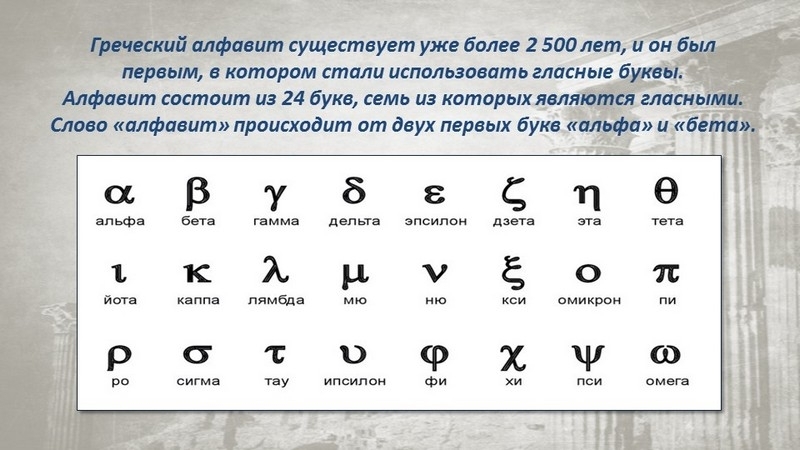 Греческий алфавит существует уже более 2 500 лет, и он был первым, в котором стали использовать гласные буквы.
Алфавит состоит из 24 букв, семь из которых являются гласными.
Слово «алфавит» происходит от двух первых букв «альфа» и «бета».

| α | β | γ | δ | ε | ζ | η | θ |
|---|---|---|---|---|---|---|---|
| альфа | бета | гамма | дельта | эпсилон | дзета | эта | тета |
| ι | κ | λ | μ | ν | ξ | ο | π |
| йота | каппа | лямбда | мю | ню | кси | омикрон | пи |
| ρ | σ | τ | υ | φ | χ | ψ | ω |
| ро | сигма | тау | ипсилон | фи | хи | пси | омега |